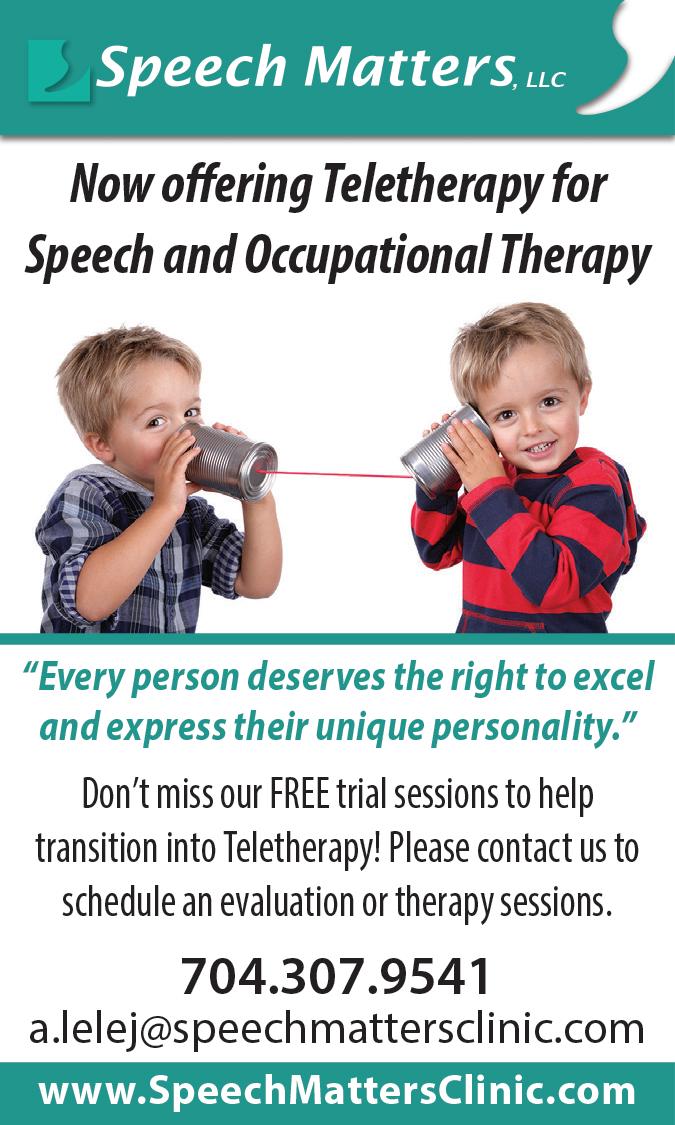 Speech Matters, LLC

Now offering Teletherapy for Speech and Occupational Therapy

"Every person deserves the right to excel and express their unique personality."

Don't miss our FREE trial sessions to help transition into Teletherapy! Please contact us to schedule an evaluation or therapy sessions.

704.307.9541
a.lelej@speechmattersclinic.com

www.SpeechMattersClinic.com